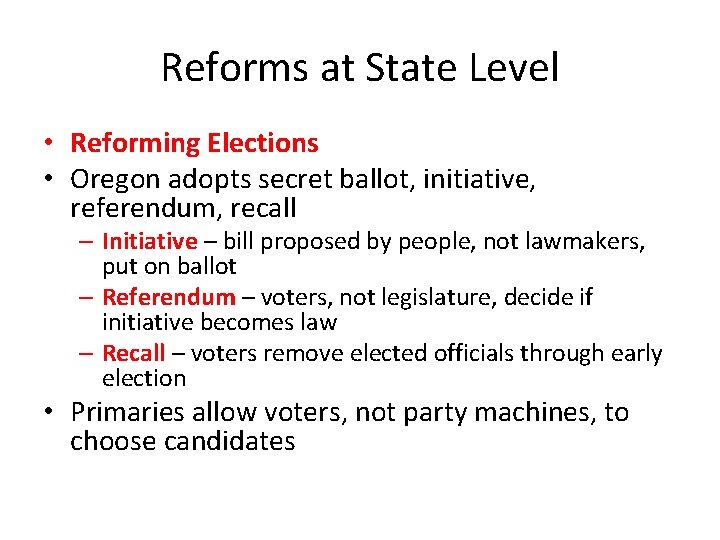 Reforms at State Level

• Reforming Elections
• Oregon adopts secret ballot, initiative, referendum, recall
– Initiative – bill proposed by people, not lawmakers, put on ballot
– Referendum – voters, not legislature, decide if initiative becomes law
– Recall – voters remove elected officials through early election
• Primaries allow voters, not party machines, to choose candidates